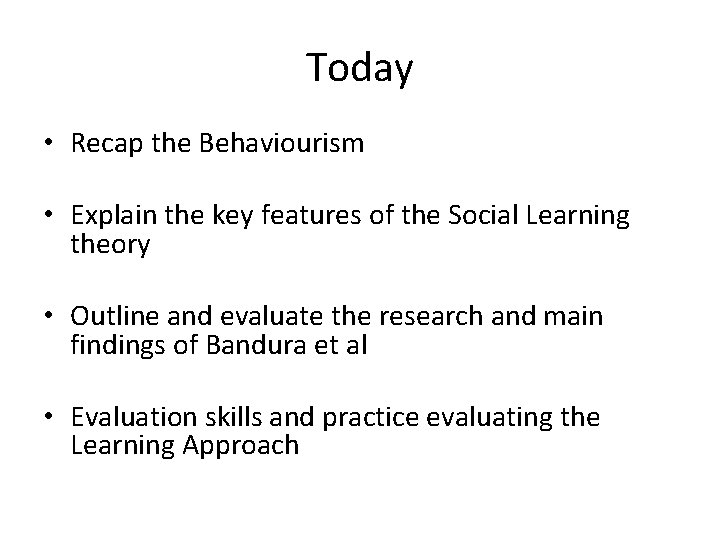 Today

• Recap the Behaviourism

• Explain the key features of the Social Learning theory

• Outline and evaluate the research and main findings of Bandura et al

• Evaluation skills and practice evaluating the Learning Approach